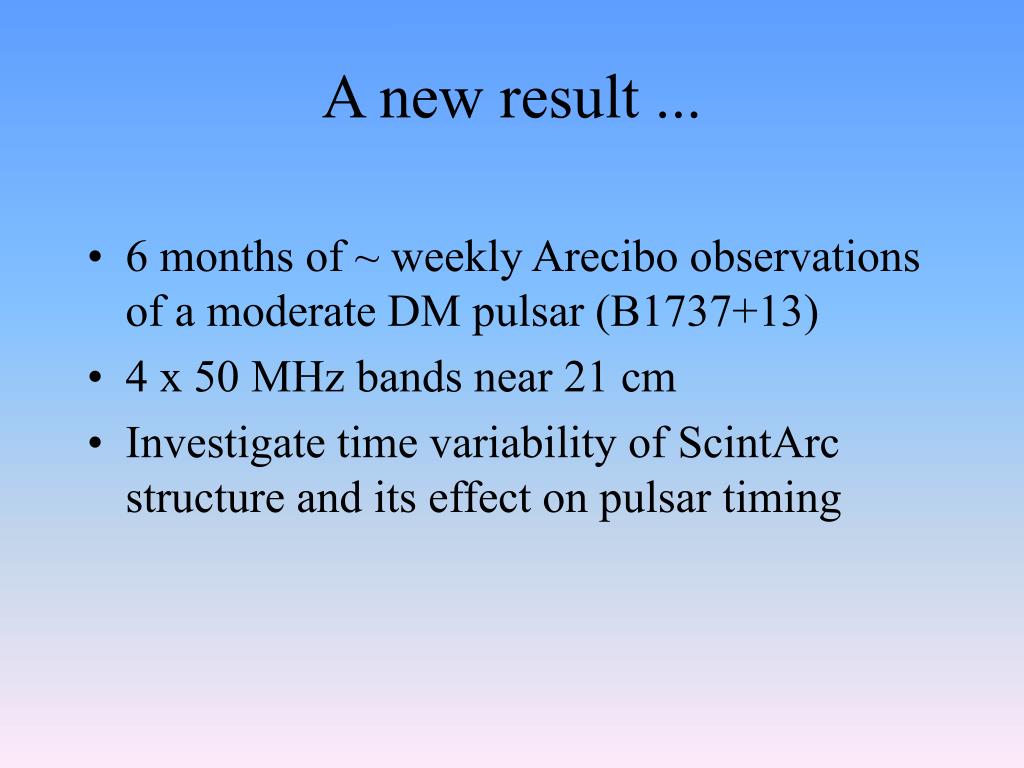 A new result ...

• 6 months of ~ weekly Arecibo observations of a moderate DM pulsar (B1737+13)
• 4 x 50 MHz bands near 21 cm
• Investigate time variability of ScintArc structure and its effect on pulsar timing